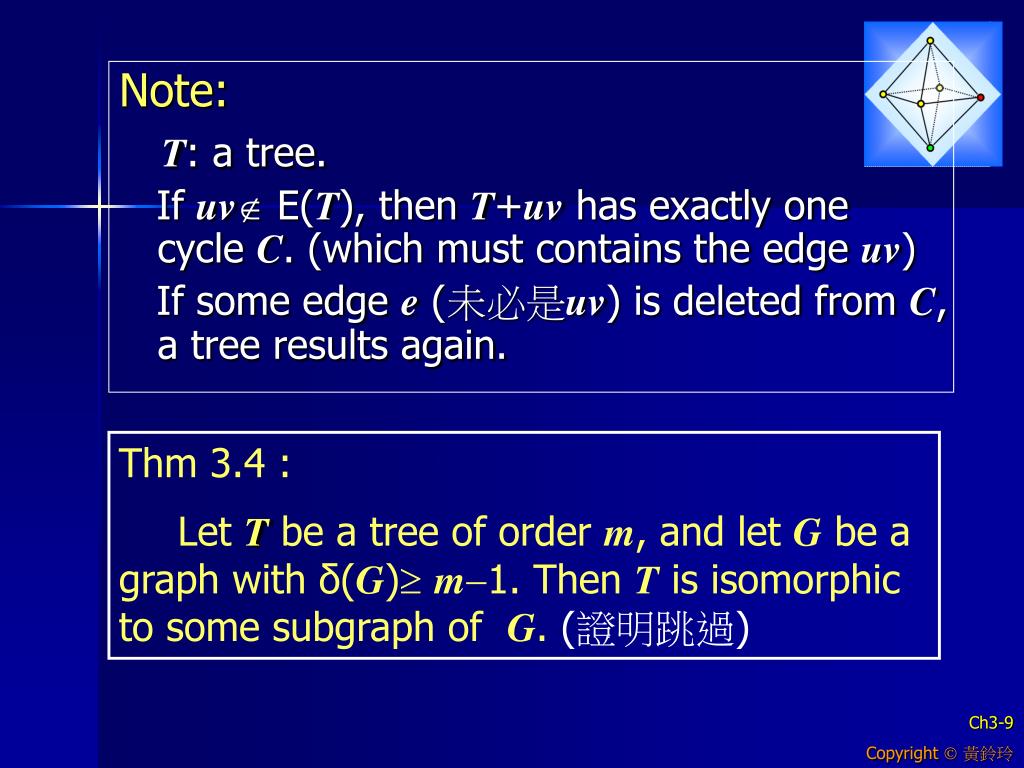 Note:

$T$: a tree.

If $uv \notin E(T)$, then $T+uv$ has exactly one cycle $C$. (which must contains the edge $uv$)

If some edge $e$ (未必是$uv$) is deleted from $C$, a tree results again.

Thm 3.4 :

Let $T$ be a tree of order $m$, and let $G$ be a graph with $\delta(G) \geq m-1$. Then $T$ is isomorphic to some subgraph of $G$. (證明跳過)

Ch3-9

Copyright © 黃鈴玲